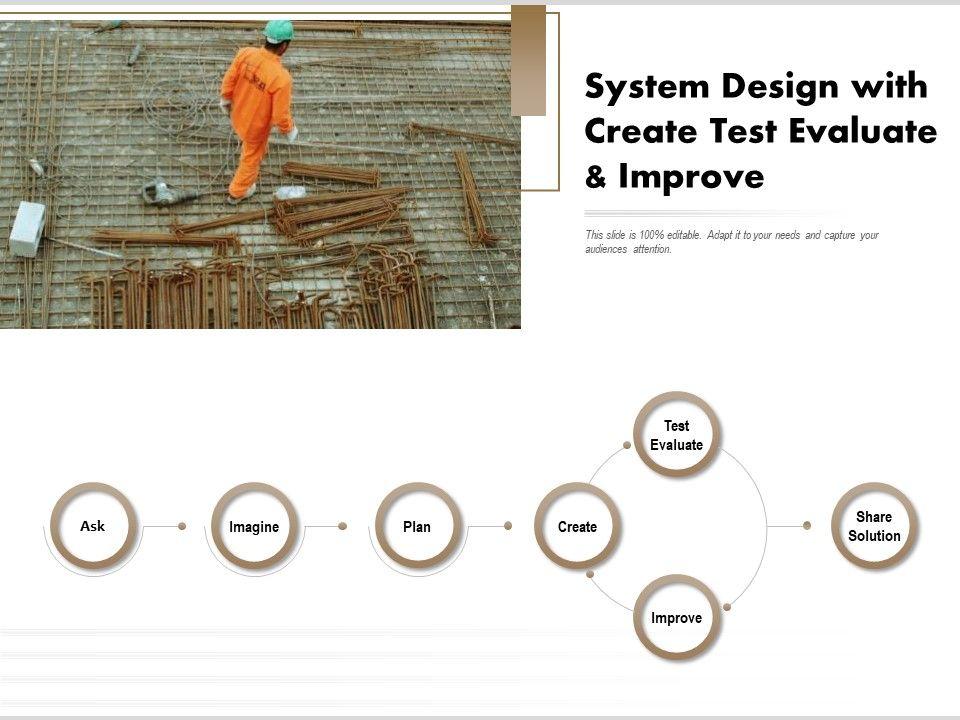 System Design with Create Test Evaluate & Improve

This slide is 100% editable. Adapt it to your needs and capture your audiences attention.

Ask

Imagine

Plan

Create

Test Evaluate

Improve

Share Solution